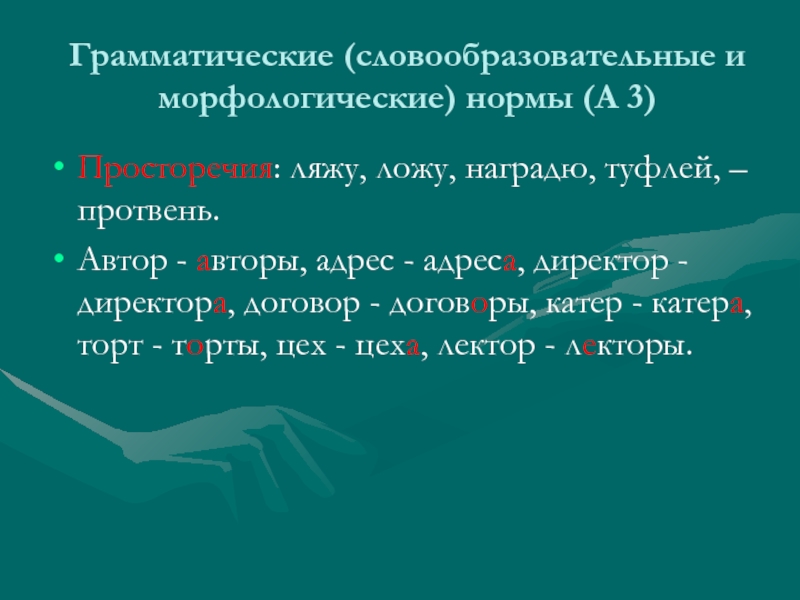 Грамматические (словообразовательные и морфологические) нормы (А 3)

• Просторечия: ляжу, ложу, наградю, туфлей, – протвень.

• Автор - авторы, адрес - адреса, директор - директора, договор - договоры, катер - катера, торт - торты, цех - цеха, лектор - лекторы.